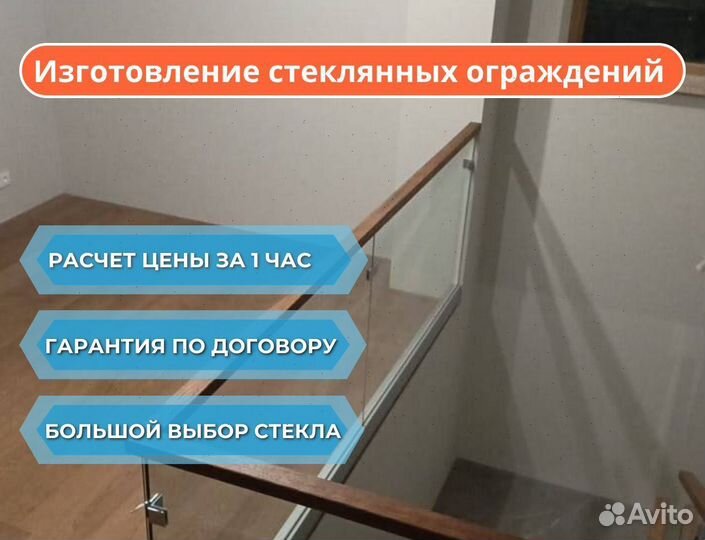 Изготовление стеклянных ограждений

РАСЧЕТ ЦЕНЫ ЗА 1 ЧАС

ГАРАНТИЯ ПО ДОГОВОРУ

БОЛЬШОЙ ВЫБОР СТЕКЛА

Avito